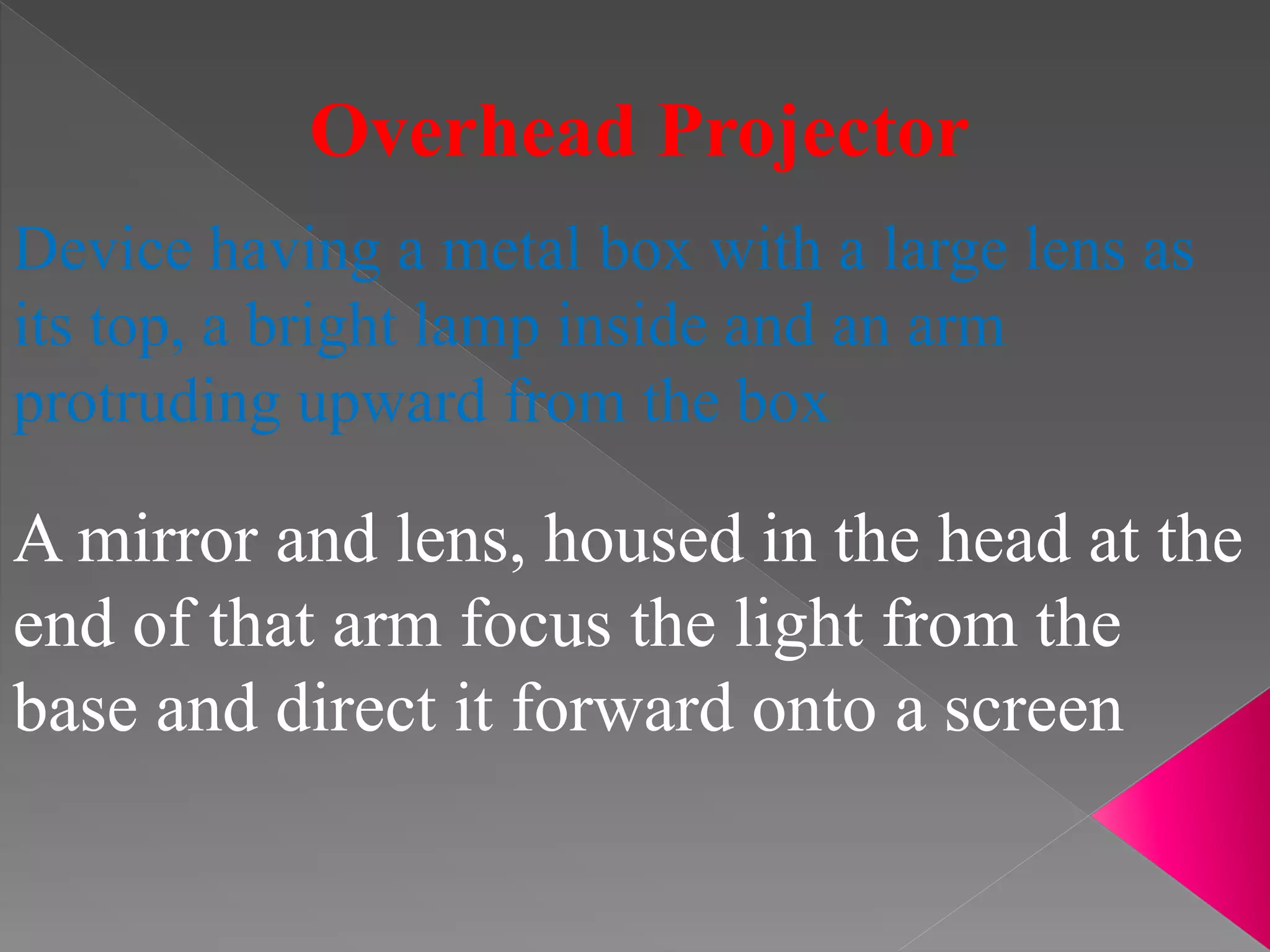 Overhead Projector

Device having a metal box with a large lens as its top, a bright lamp inside and an arm protruding upward from the box

A mirror and lens, housed in the head at the end of that arm focus the light from the base and direct it forward onto a screen